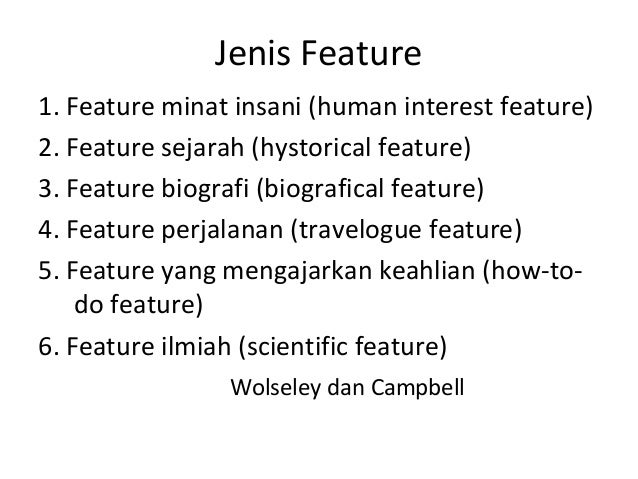 Jenis Feature

1. Feature minat insani (human interest feature)
2. Feature sejarah (hystorical feature)
3. Feature biografi (biografical feature)
4. Feature perjalanan (travelogue feature)
5. Feature yang mengajarkan keahlian (how-to-do feature)
6. Feature ilmiah (scientific feature)

Wolseley dan Campbell